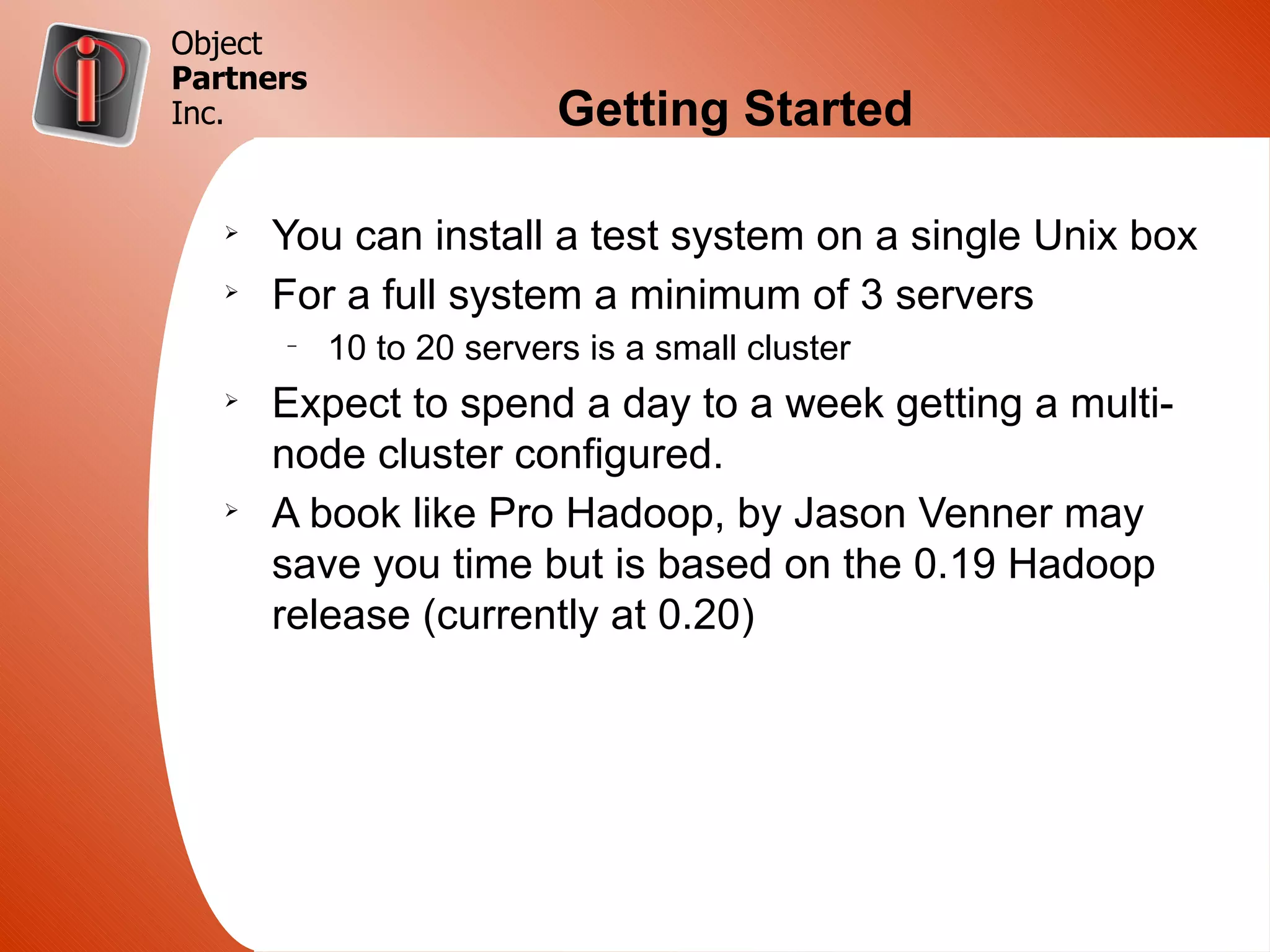 Object
Partners
Inc.

Getting Started

➢ You can install a test system on a single Unix box
➢ For a full system a minimum of 3 servers
– 10 to 20 servers is a small cluster
➢ Expect to spend a day to a week getting a multi-node cluster configured.
➢ A book like Pro Hadoop, by Jason Venner may save you time but is based on the 0.19 Hadoop release (currently at 0.20)